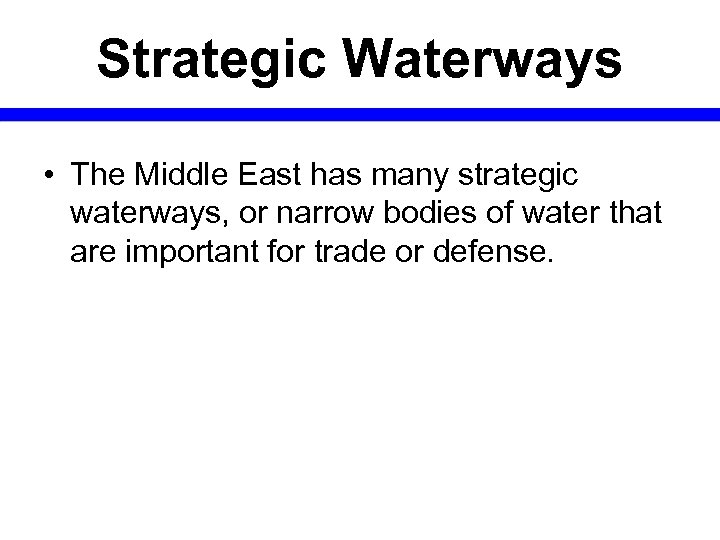 Strategic Waterways

• The Middle East has many strategic waterways, or narrow bodies of water that are important for trade or defense.